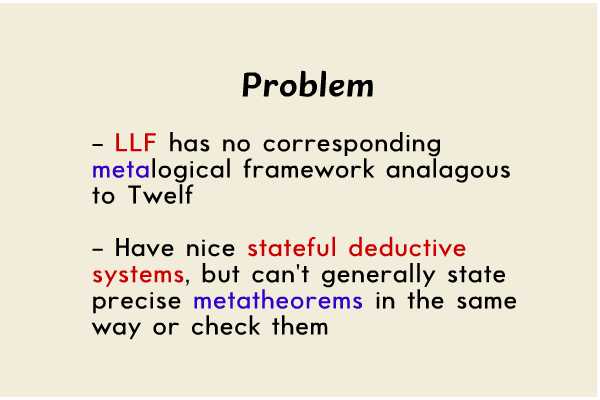 Problem

– LLF has no corresponding metalogical framework analagous to Twelf

– Have nice stateful deductive systems, but can't generally state precise metatheorems in the same way or check them